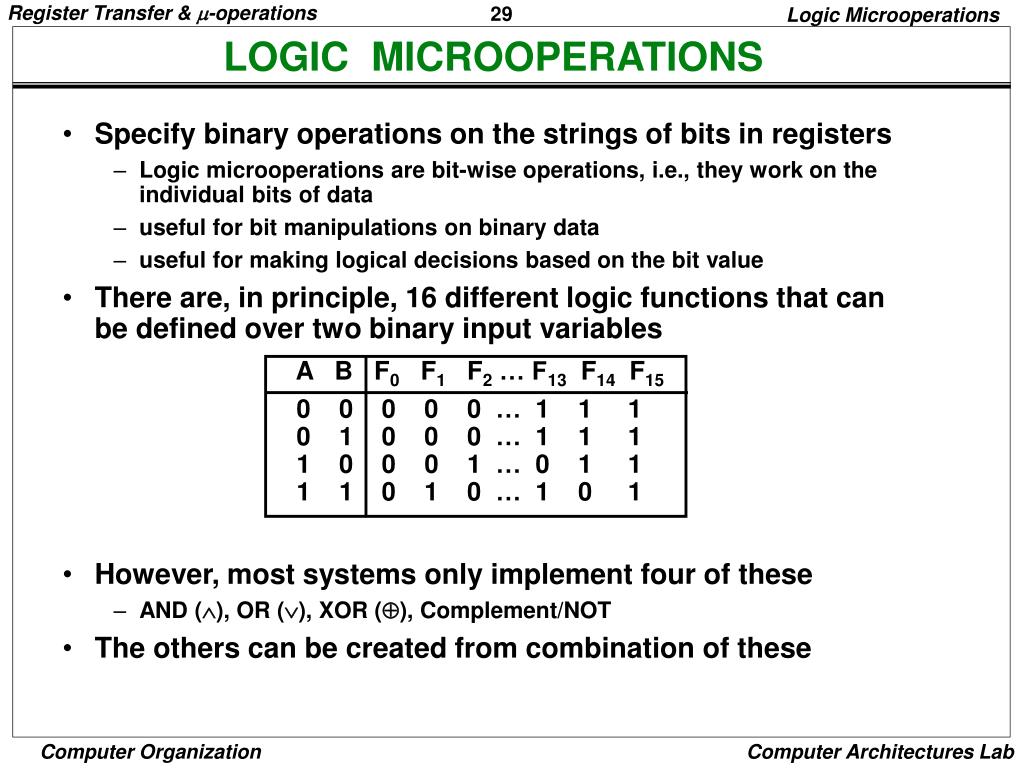 Register Transfer & $\mu$-operations
29
Logic Microoperations

LOGIC MICROOPERATIONS

• Specify binary operations on the strings of bits in registers
– Logic microoperations are bit-wise operations, i.e., they work on the individual bits of data
– useful for bit manipulations on binary data
– useful for making logical decisions based on the bit value
• There are, in principle, 16 different logic functions that can be defined over two binary input variables

| A | B | $F_0$ | $F_1$ | $F_2$ | … | $F_{13}$ | $F_{14}$ | $F_{15}$ |
|---|---|---|---|---|---|---|---|---|
| 0 | 0 | 0 | 0 | 0 | … | 1 | 1 | 1 |
| 0 | 1 | 0 | 0 | 0 | … | 1 | 1 | 1 |
| 1 | 0 | 0 | 0 | 1 | … | 0 | 1 | 1 |
| 1 | 1 | 0 | 1 | 0 | … | 1 | 0 | 1 |

• However, most systems only implement four of these
– AND ($\wedge$), OR ($\vee$), XOR ($\oplus$), Complement/NOT
• The others can be created from combination of these

Computer Organization
Computer Architectures Lab